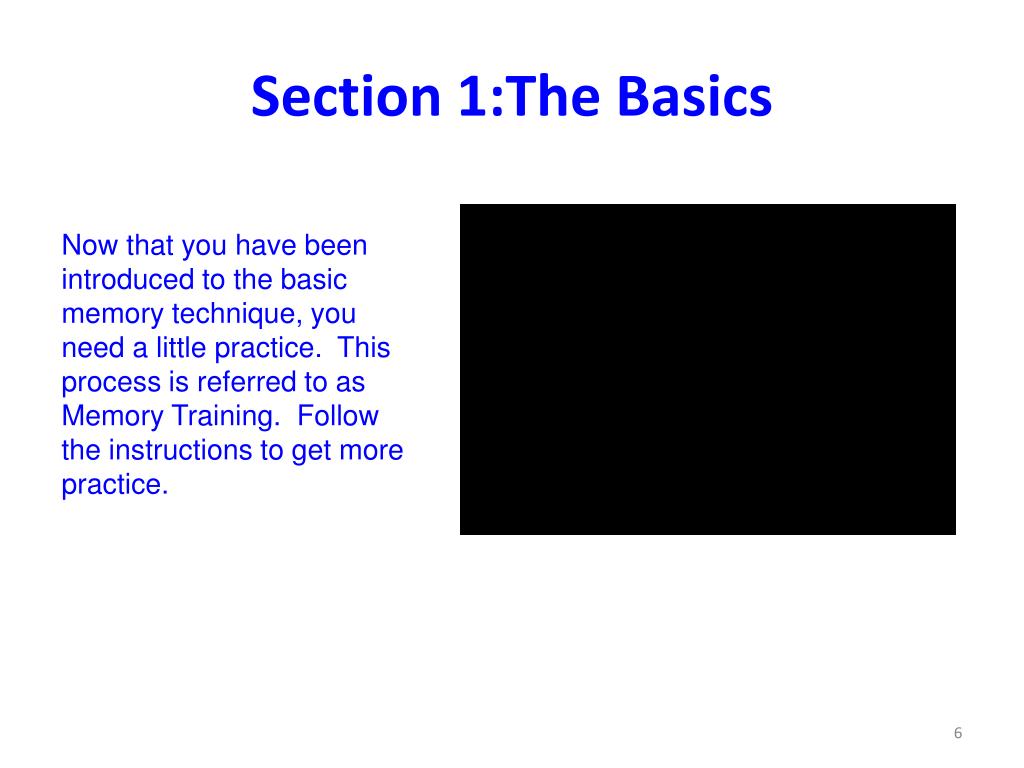 Section 1:The Basics

Now that you have been introduced to the basic memory technique, you need a little practice.  This process is referred to as Memory Training.  Follow the instructions to get more practice.

6